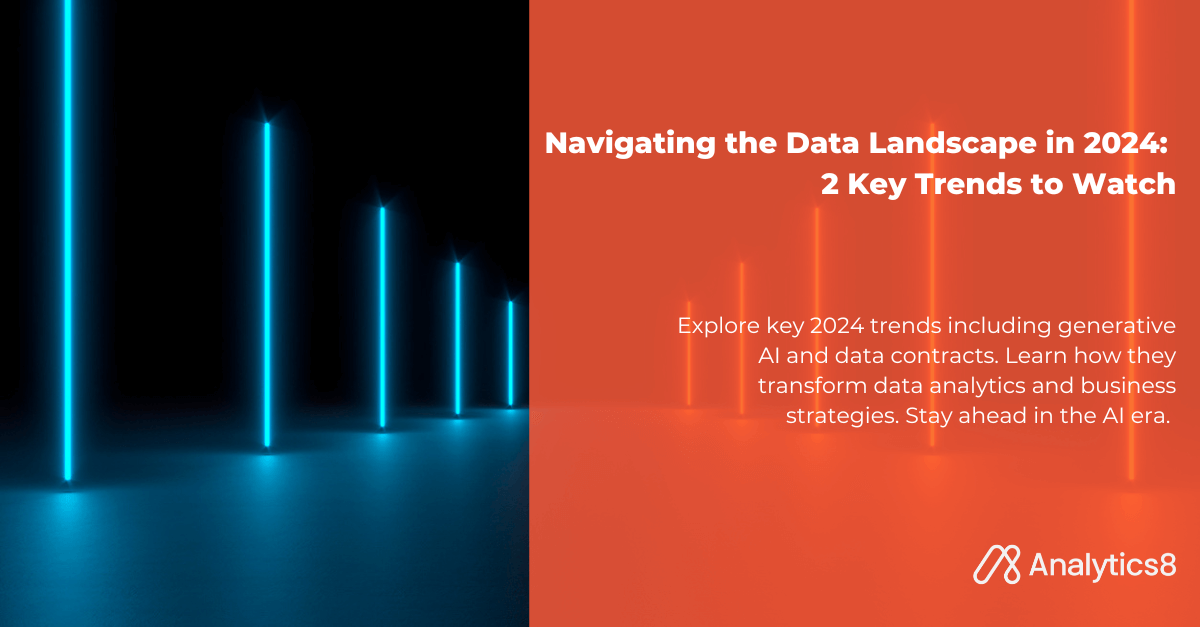 Navigating the Data Landscape in 2024: 2 Key Trends to Watch

Explore key 2024 trends including generative AI and data contracts. Learn how they transform data analytics and business strategies. Stay ahead in the AI era.

Analytics8